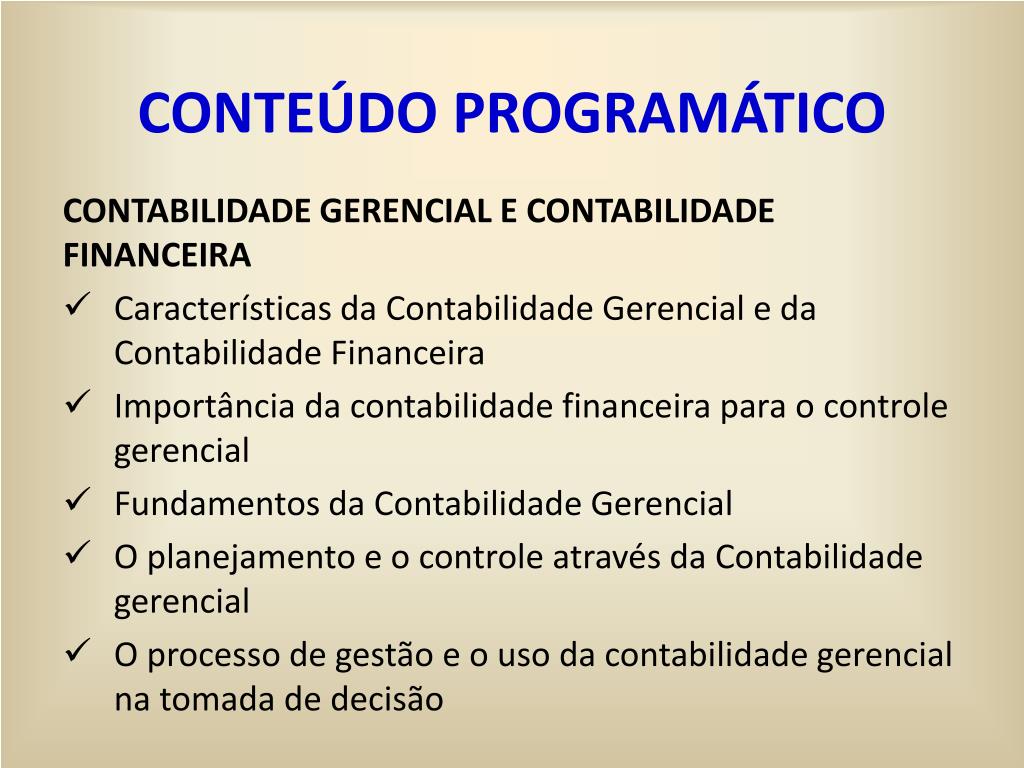 CONTEÚDO PROGRAMÁTICO

CONTABILIDADE GERENCIAL E CONTABILIDADE FINANCEIRA

✓ Características da Contabilidade Gerencial e da Contabilidade Financeira
✓ Importância da contabilidade financeira para o controle gerencial
✓ Fundamentos da Contabilidade Gerencial
✓ O planejamento e o controle através da Contabilidade gerencial
✓ O processo de gestão e o uso da contabilidade gerencial na tomada de decisão